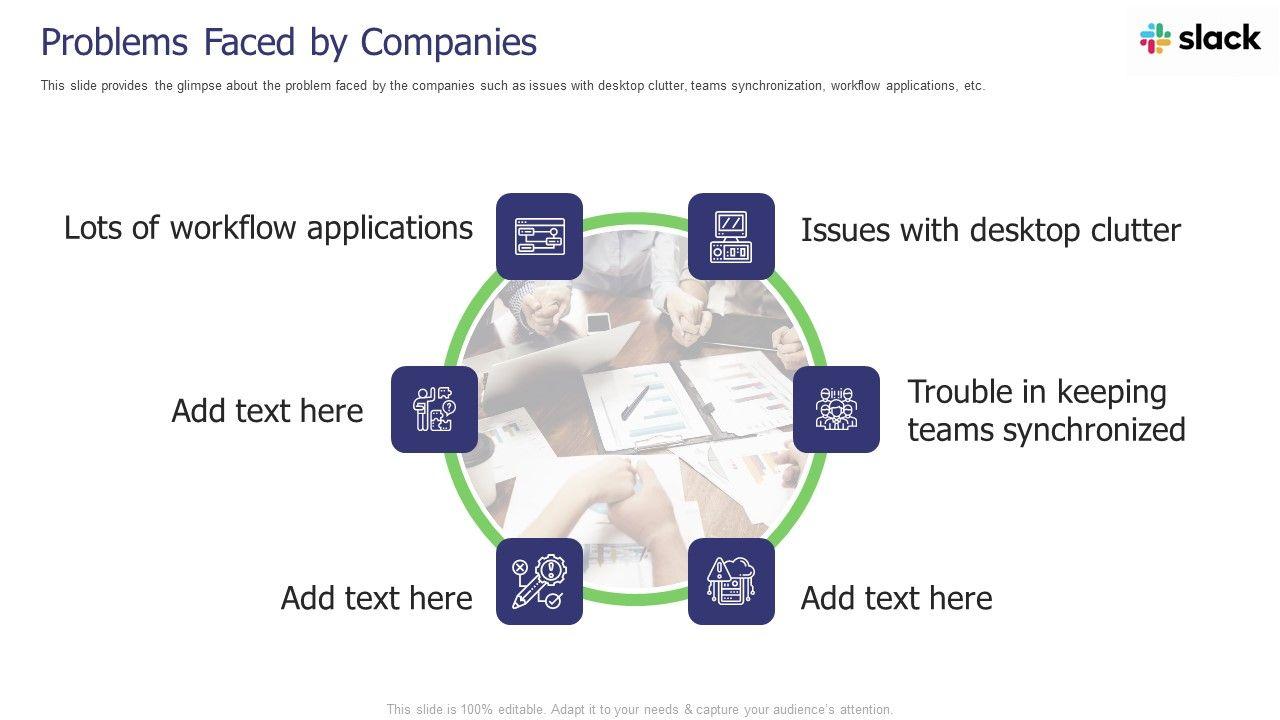 Problems Faced by Companies

slack

This slide provides the glimpse about the problem faced by the companies such as issues with desktop clutter, teams synchronization, workflow applications, etc.

Lots of workflow applications

Issues with desktop clutter

Add text here

Trouble in keeping teams synchronized

Add text here

Add text here

This slide is 100% editable. Adapt it to your needs & capture your audience's attention.